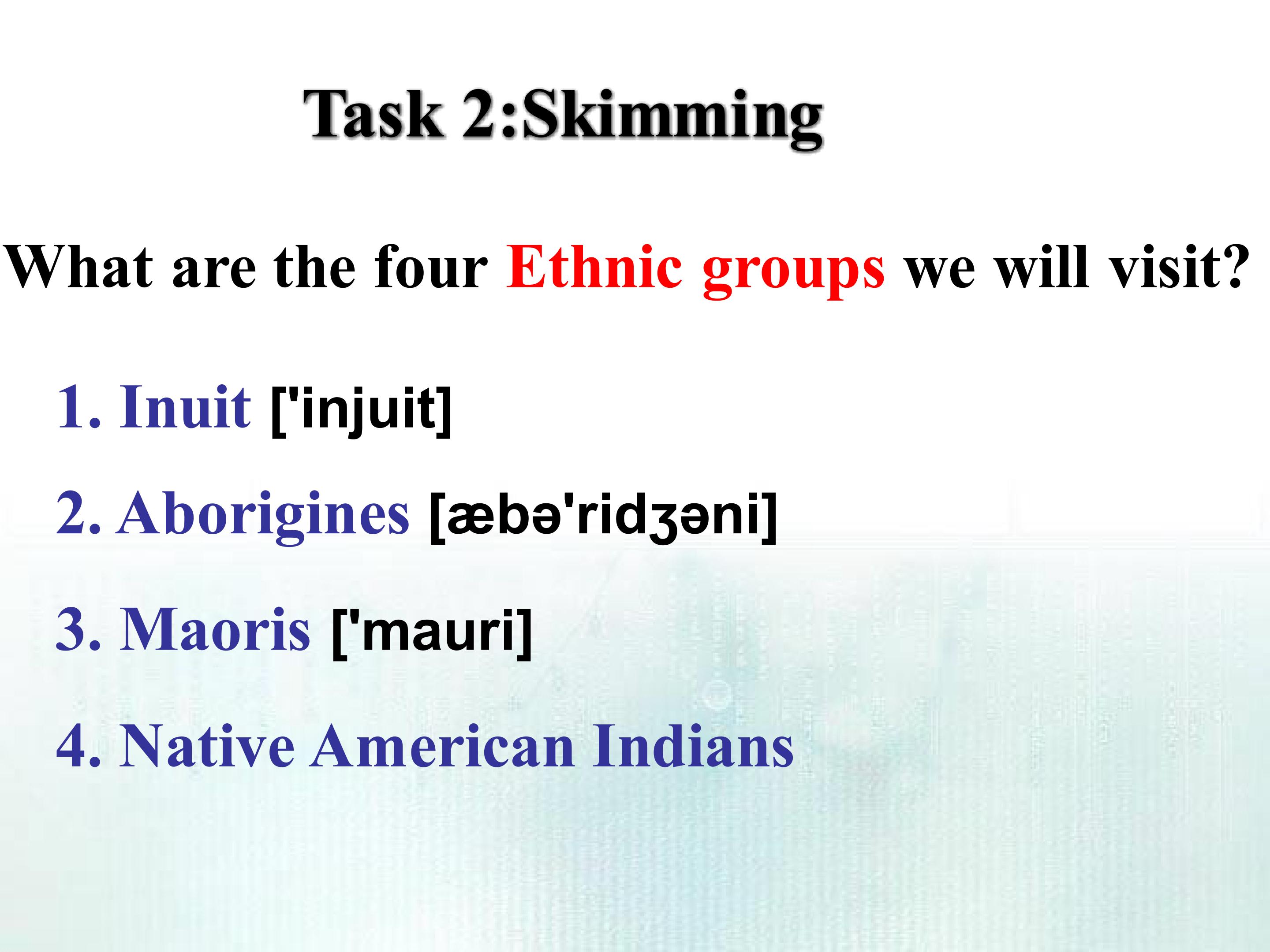 Task 2:Skimming

What are the four Ethnic groups we will visit?

1. Inuit ['injuit]

2. Aborigines [æbə'ridʒəni]

3. Maoris ['mauri]

4. Native American Indians